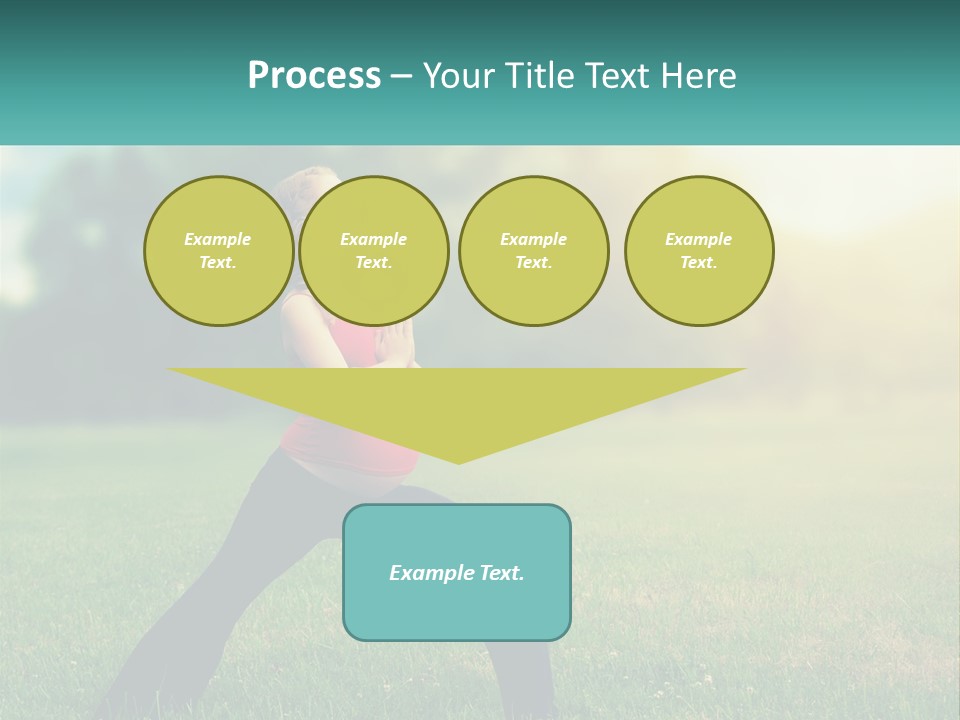 Process – Your Title Text Here

Example Text.

Example Text.

Example Text.

Example Text.

Example Text.